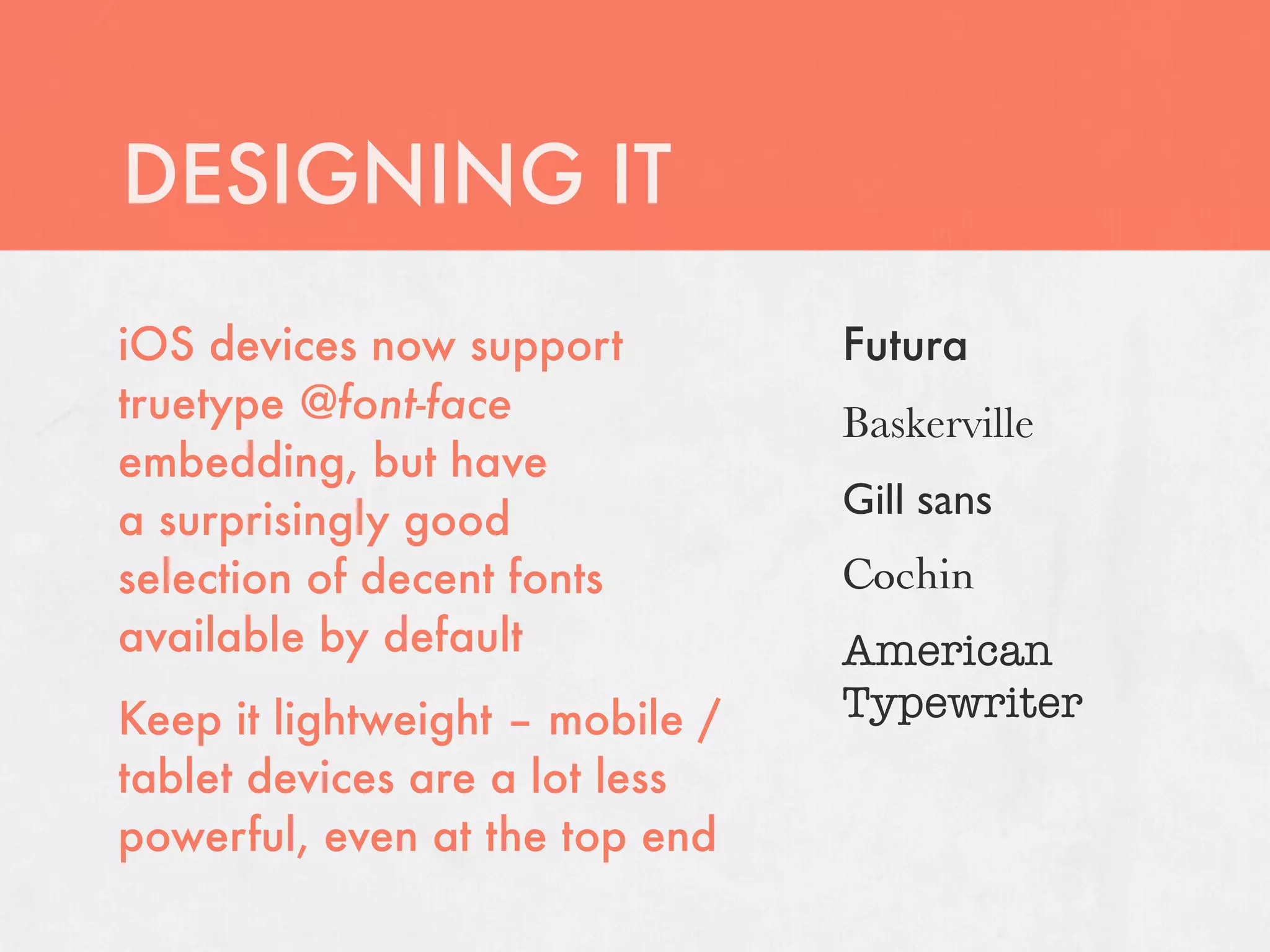 DESIGNING IT

iOS devices now support truetype @font-face embedding, but have a surprisingly good selection of decent fonts available by default

Keep it lightweight – mobile / tablet devices are a lot less powerful, even at the top end

Futura

Baskerville

Gill sans

Cochin

American Typewriter